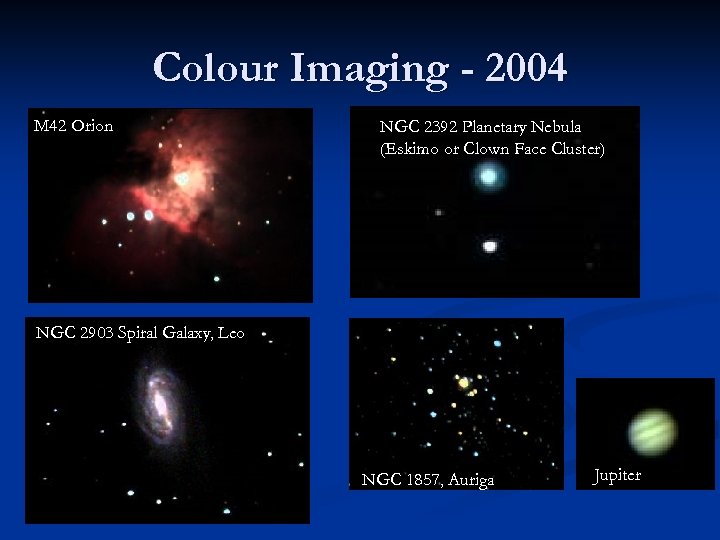 Colour Imaging - 2004

M42 Orion

NGC 2392 Planetary Nebula (Eskimo or Clown Face Cluster)

NGC 2903 Spiral Galaxy, Leo

NGC 1857, Auriga

Jupiter